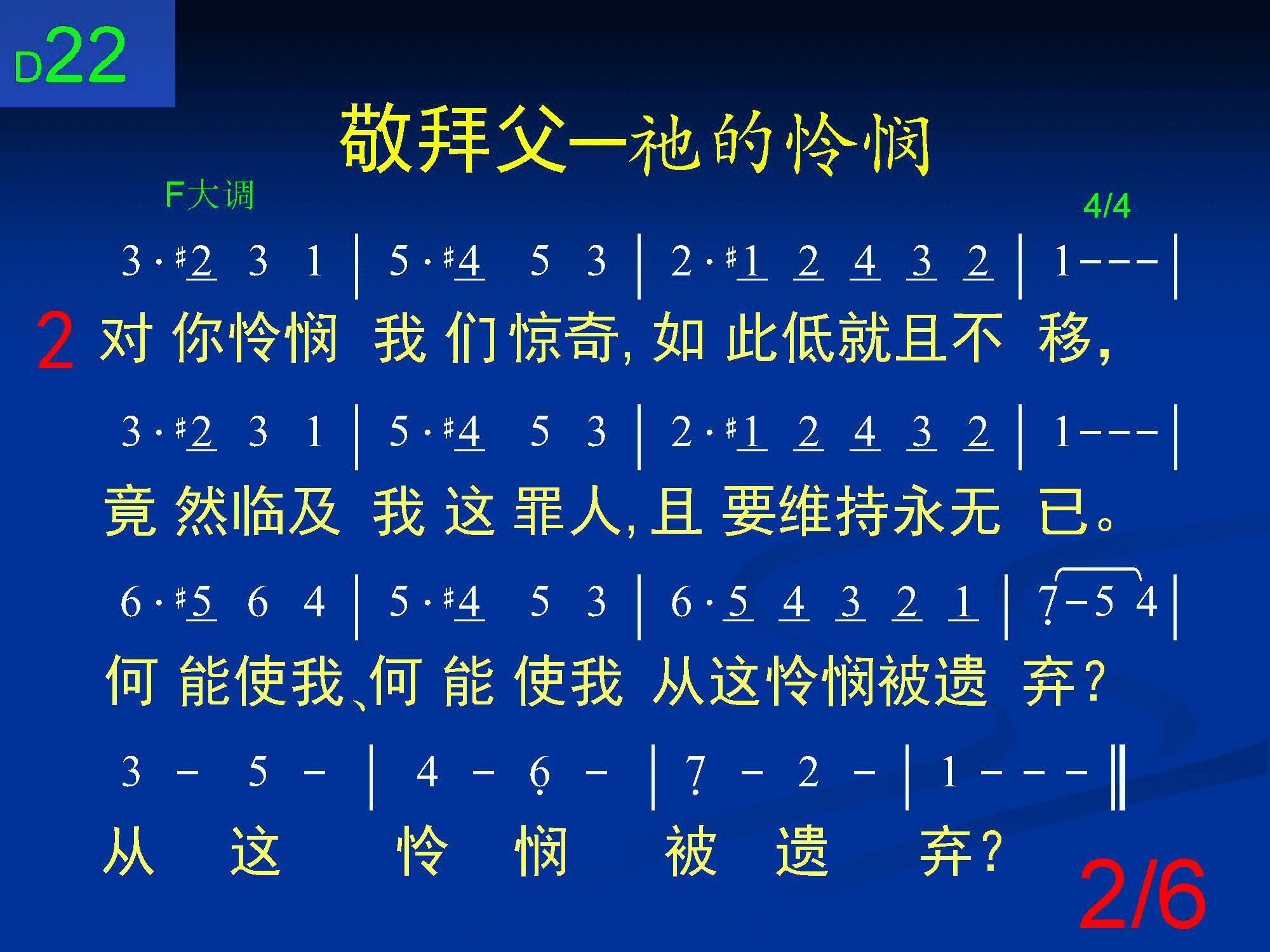 D22

敬拜父—祂的怜悯

F大调

4/4

3 · #2 3 1 | 5 · #4 5 3 | 2 · #1 2 4 3 2 | 1 - - - |

2 对 你怜悯 我 们惊奇, 如 此低就且不 移,

3 · #2 3 1 | 5 · #4 5 3 | 2 · #1 2 4 3 2 | 1 - - - |

竟 然临及 我 这 罪人, 且 要维持永无 已。

6 · #5 6 4 | 5 · #4 5 3 | 6 · 5 4 3 2 1 | 7 - 5 4 |

何 能使我、何 能 使我 从这怜悯被遗 弃?

3 - 5 - | 4 - 6 - | 7 - 2 - | 1 - - - ‖

从 这 怜 悯 被 遗 弃?

2/6